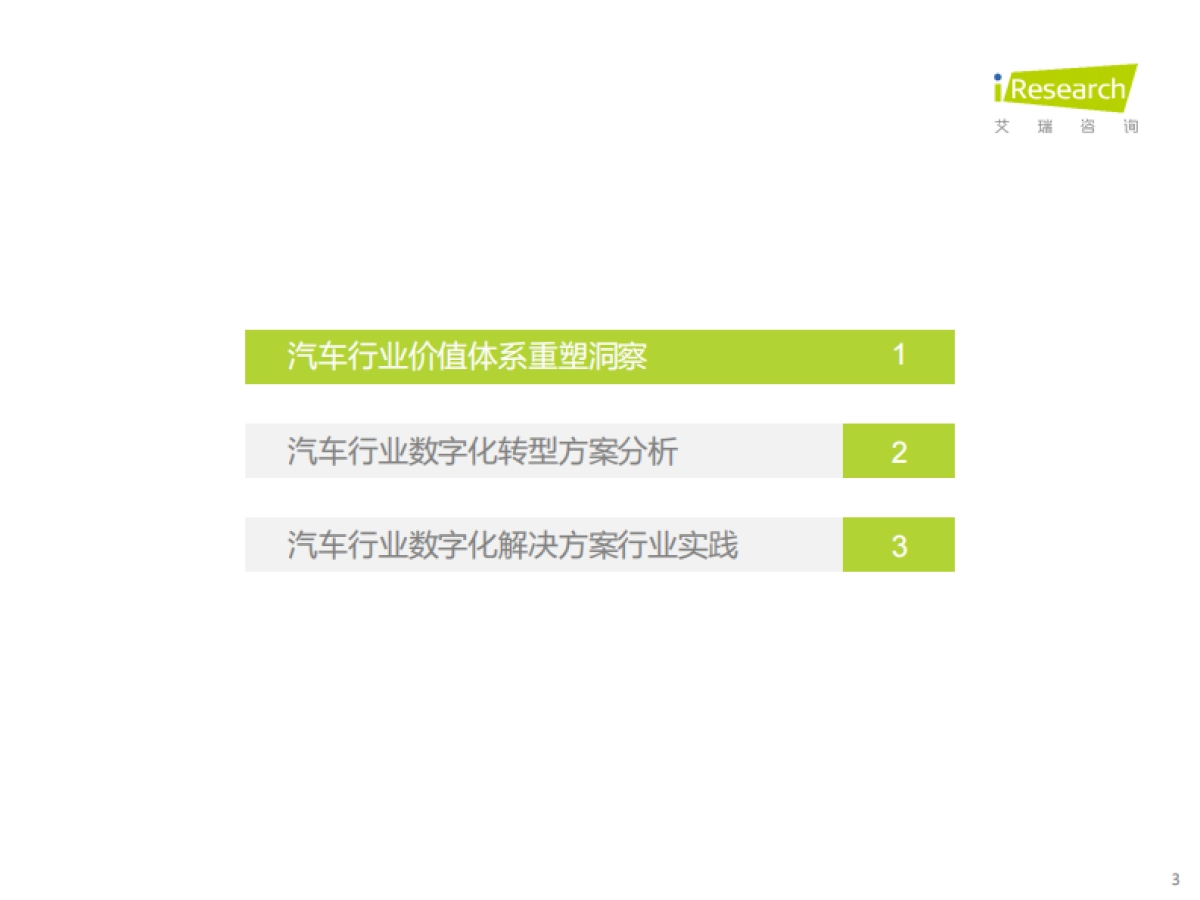 iResearch
艾 瑞 咨 询

汽车行业价值体系重塑洞察 1

汽车行业数字化转型方案分析 2

汽车行业数字化解决方案行业实践 3

3